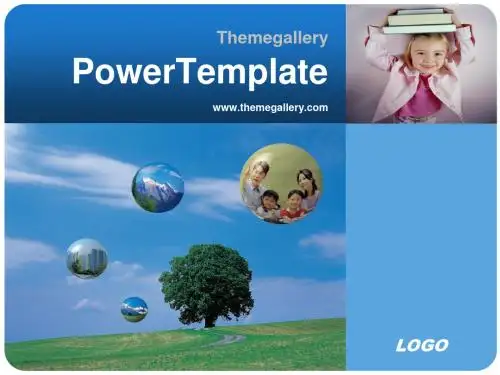 Themegallery

PowerTemplate

www.themegallery.com

LOGO